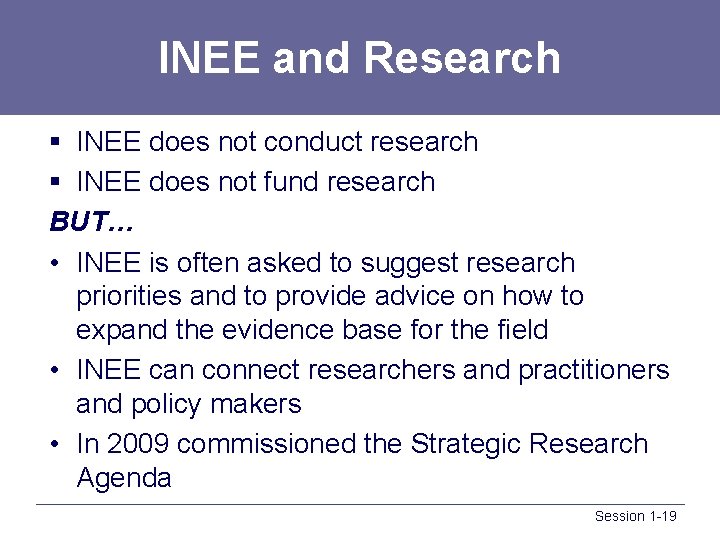 INEE and Research

▪ INEE does not conduct research
▪ INEE does not fund research

BUT…

• INEE is often asked to suggest research priorities and to provide advice on how to expand the evidence base for the field
• INEE can connect researchers and practitioners and policy makers
• In 2009 commissioned the Strategic Research Agenda

Session 1-19